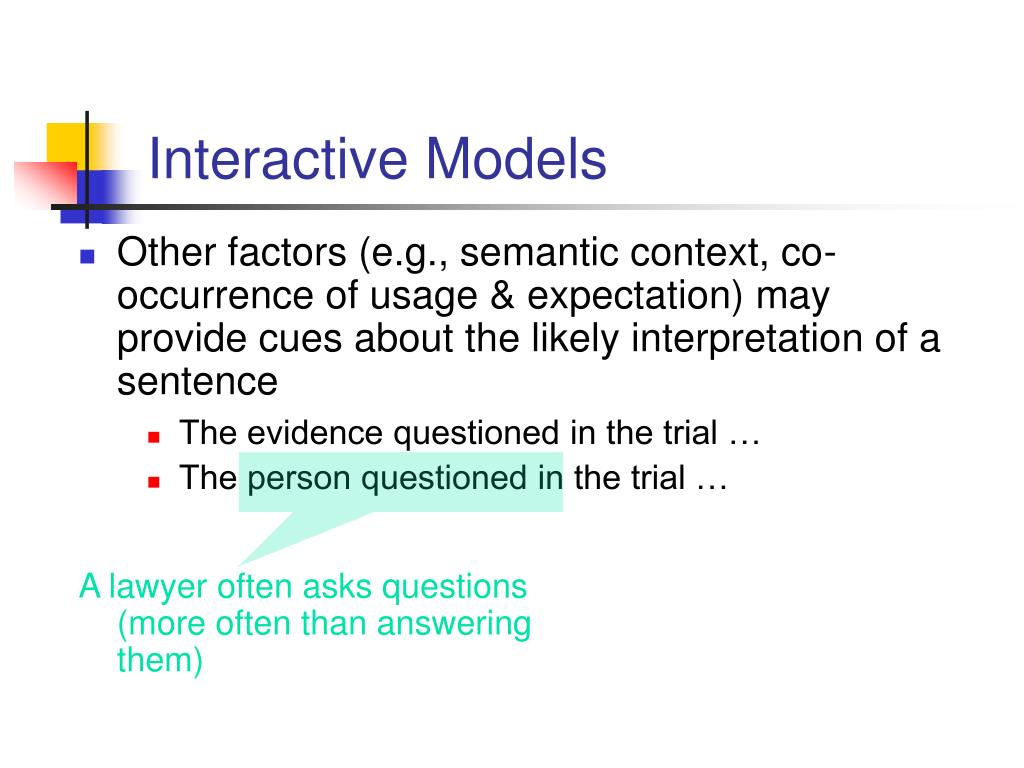 Interactive Models

Other factors (e.g., semantic context, co-occurrence of usage & expectation) may provide cues about the likely interpretation of a sentence

The evidence questioned in the trial …

The person questioned in the trial …

A lawyer often asks questions (more often than answering them)